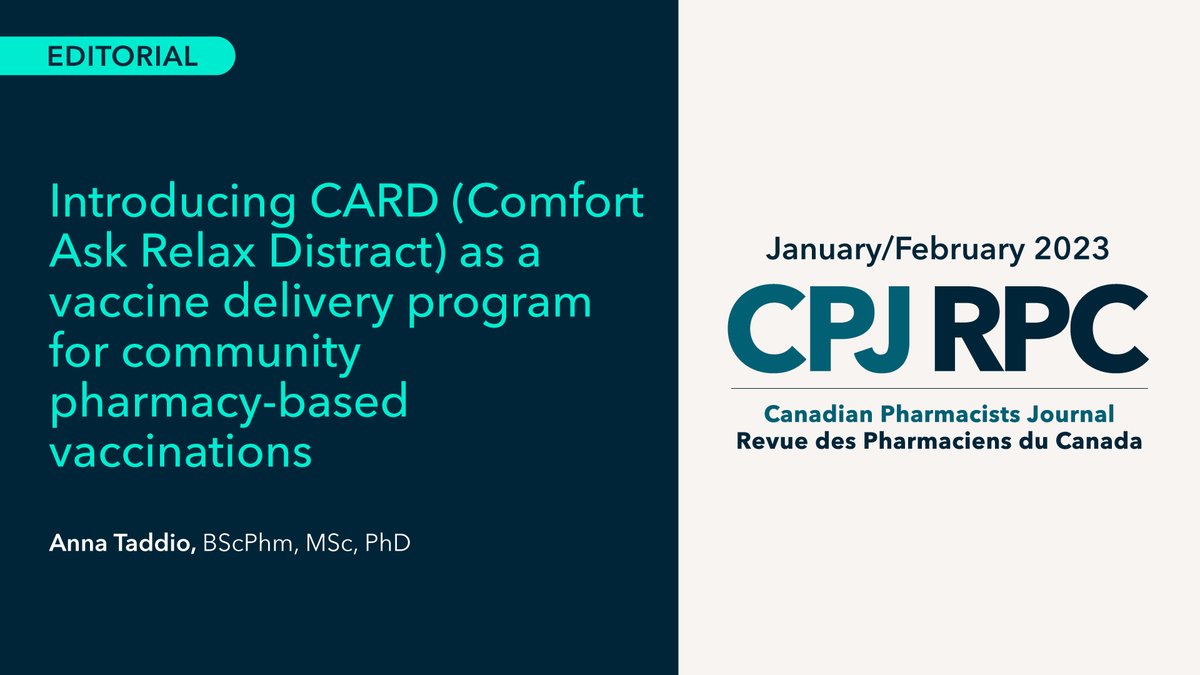 EDITORIAL

Introducing CARD (Comfort Ask Relax Distract) as a vaccine delivery program for community pharmacy-based vaccinations

Anna Taddio, BScPhm, MSc, PhD

January/February 2023

CPJ RPC

Canadian Pharmacists Journal
Revue des Pharmaciens du Canada